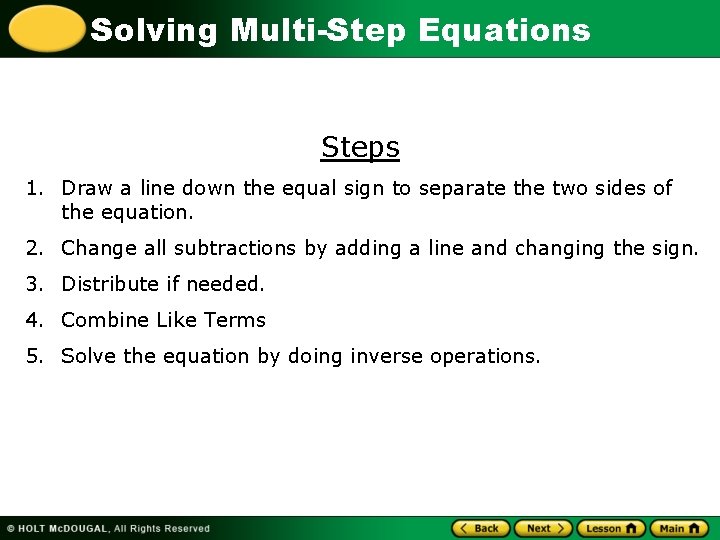 Solving Multi-Step Equations

Steps

1. Draw a line down the equal sign to separate the two sides of the equation.
2. Change all subtractions by adding a line and changing the sign.
3. Distribute if needed.
4. Combine Like Terms
5. Solve the equation by doing inverse operations.

© HOLT McDOUGAL, All Rights Reserved

Back Next Lesson Main